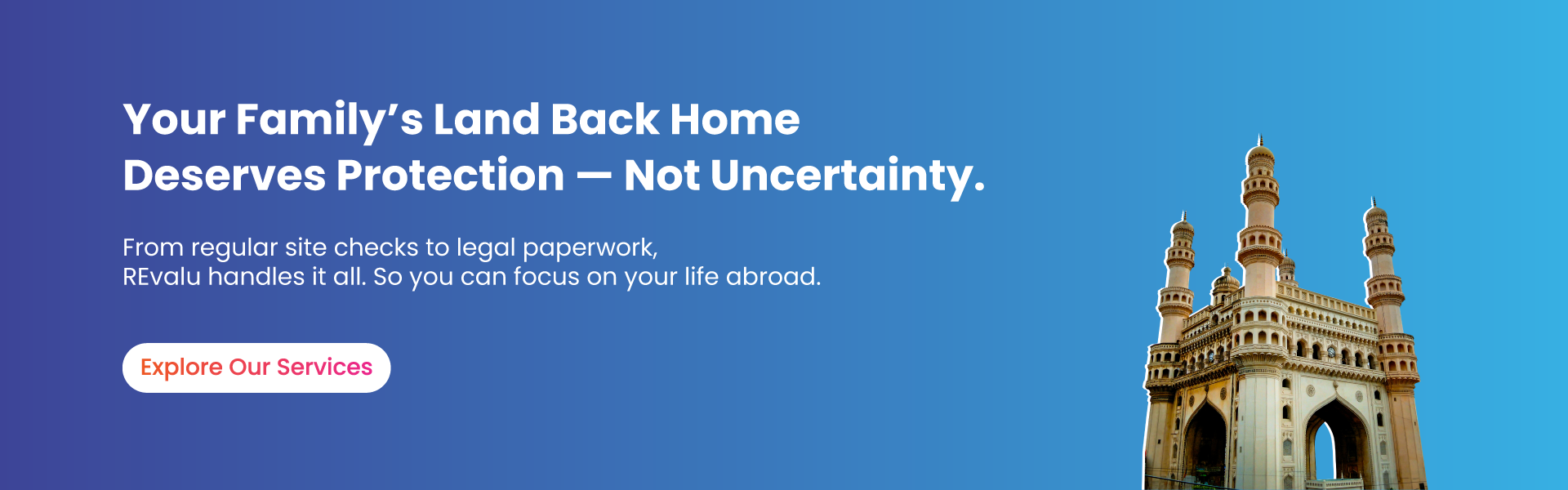 Your Family's Land Back Home Deserves Protection — Not Uncertainty.

From regular site checks to legal paperwork, REvalu handles it all. So you can focus on your life abroad.

Explore Our Services